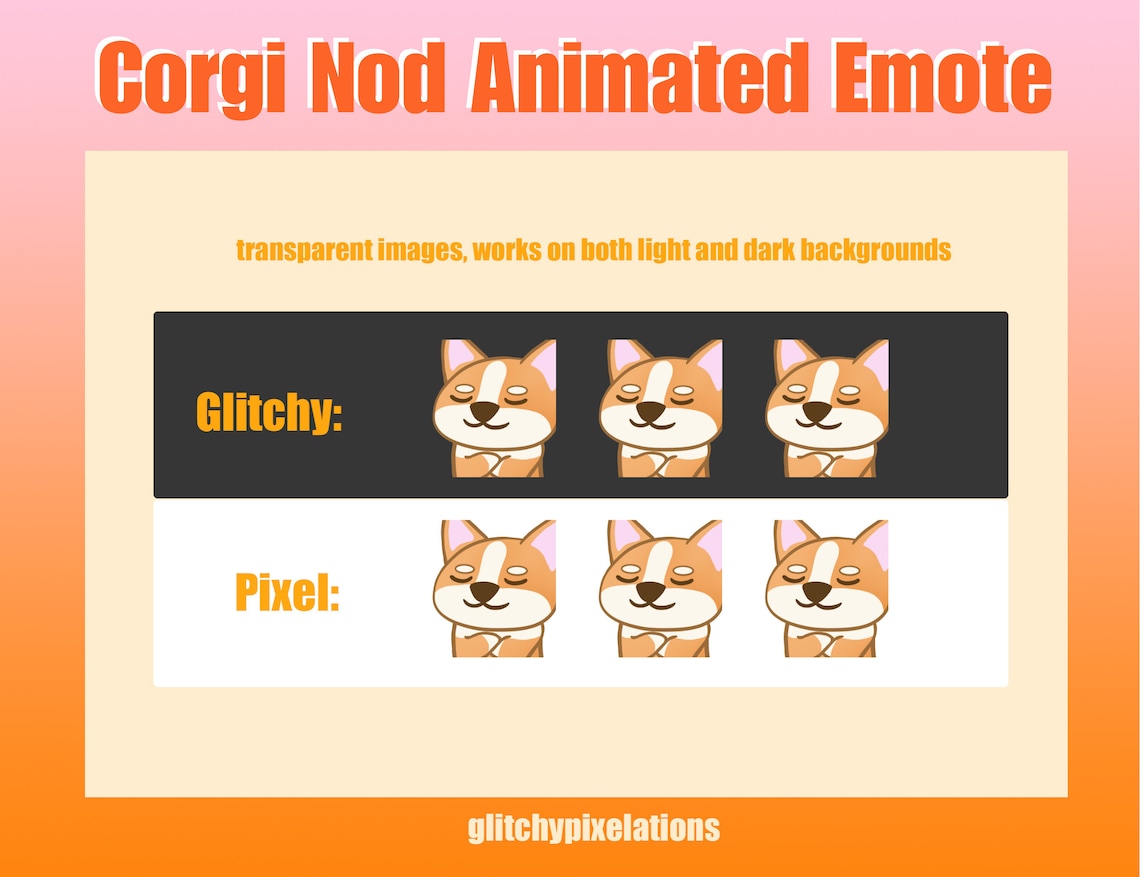 Corgi Nod Animated Emote

transparent images, works on both light and dark backgrounds

Glitchy:

Pixel:

glitchypixelations